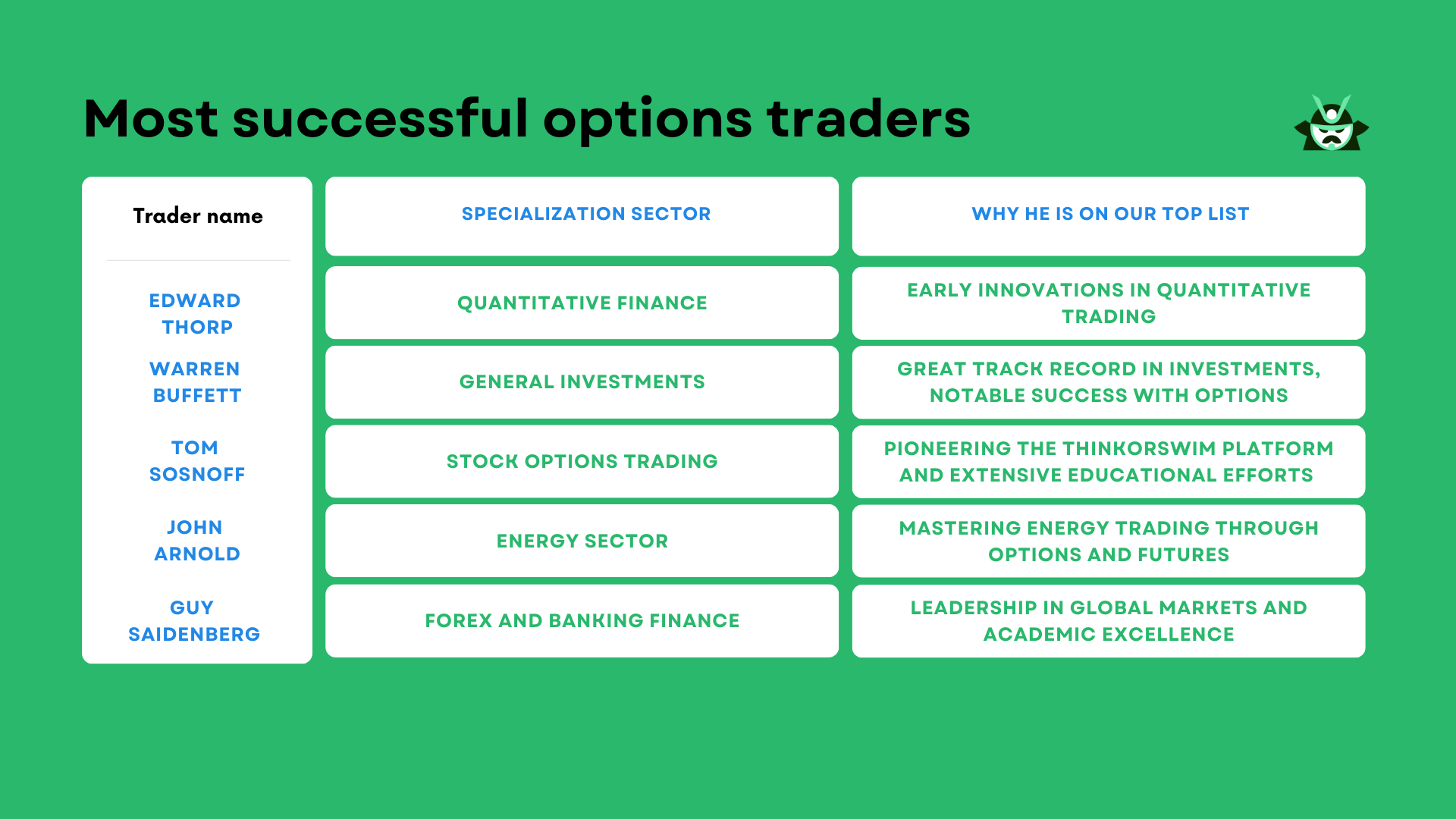 Most successful options traders

| Trader name | SPECIALIZATION SECTOR | WHY HE IS ON OUR TOP LIST |
|---|---|---|
| EDWARD THORP | QUANTITATIVE FINANCE | EARLY INNOVATIONS IN QUANTITATIVE TRADING |
| WARREN BUFFETT | GENERAL INVESTMENTS | GREAT TRACK RECORD IN INVESTMENTS, NOTABLE SUCCESS WITH OPTIONS |
| TOM SOSNOFF | STOCK OPTIONS TRADING | PIONEERING THE THINKORSWIM PLATFORM AND EXTENSIVE EDUCATIONAL EFFORTS |
| JOHN ARNOLD | ENERGY SECTOR | MASTERING ENERGY TRADING THROUGH OPTIONS AND FUTURES |
| GUY SAIDENBERG | FOREX AND BANKING FINANCE | LEADERSHIP IN GLOBAL MARKETS AND ACADEMIC EXCELLENCE |